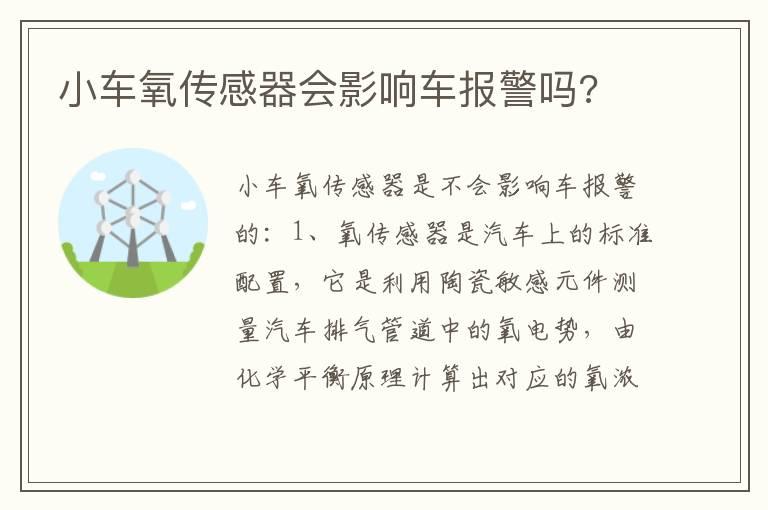 小车氧传感器会影响车报警吗?

小车氧传感器是不会影响车报警的：1、氧传感器是汽车上的标准配置，它是利用陶瓷敏感元件测量汽车排气管道中的氧电势，由化学平衡原理计算出对应的氧浓